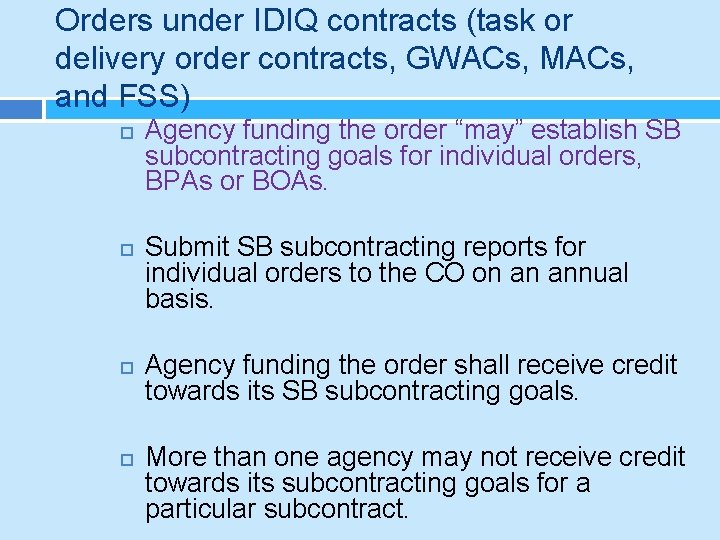 Orders under IDIQ contracts (task or delivery order contracts, GWACs, MACs, and FSS)

Agency funding the order “may” establish SB subcontracting goals for individual orders, BPAs or BOAs.

Submit SB subcontracting reports for individual orders to the CO on an annual basis.

Agency funding the order shall receive credit towards its SB subcontracting goals.

More than one agency may not receive credit towards its subcontracting goals for a particular subcontract.